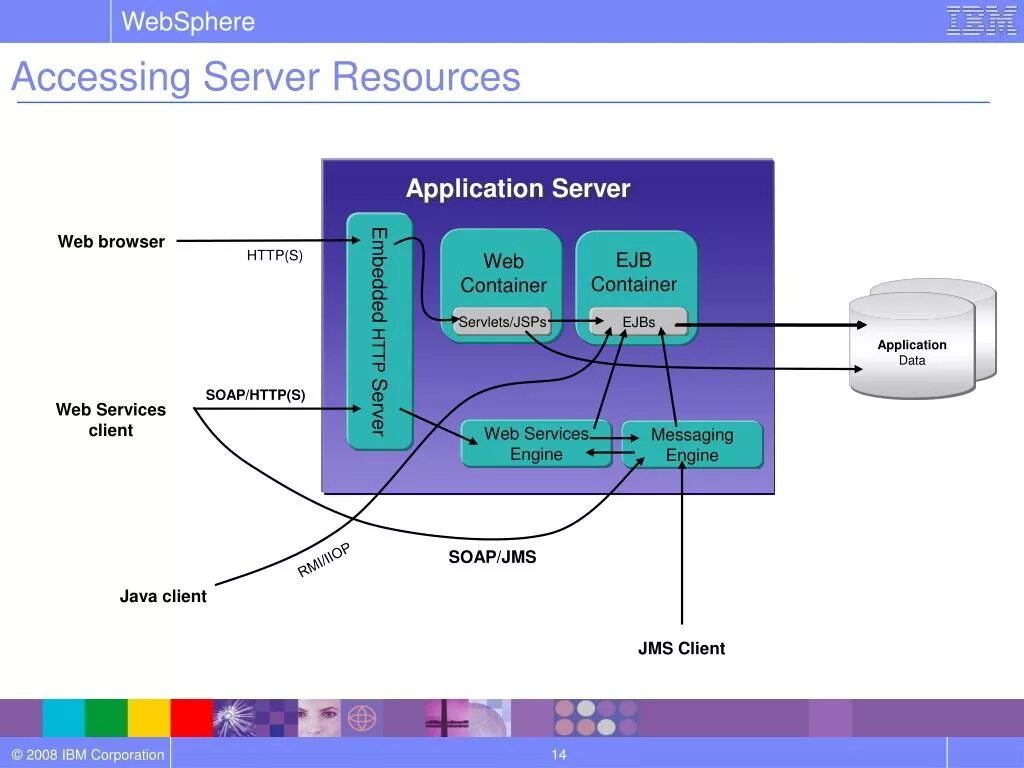 WebSphere

IBM

Accessing Server Resources

Application Server

Web browser

HTTP(S)

Embedded HTTP Server

Web Container

Servlets/JSPs

EJB Container

EJBs

Application Data

Web Services client

SOAP/HTTP(S)

Web Services Engine

Messaging Engine

RMI/IIOP

SOAP/JMS

Java client

JMS Client

© 2008 IBM Corporation

14